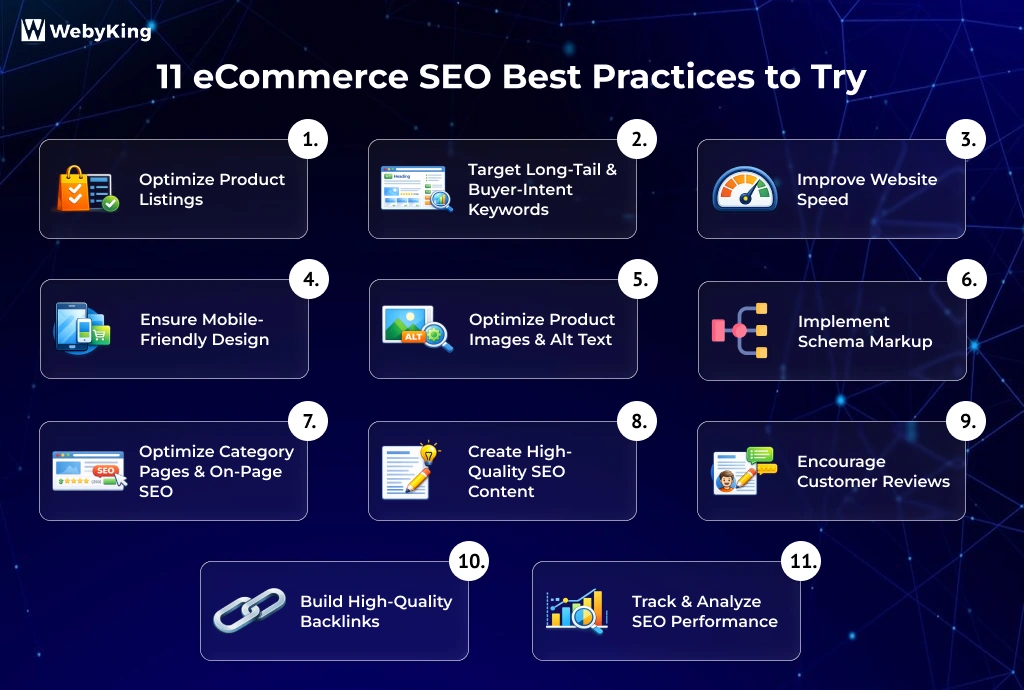 WebyKing

11 eCommerce SEO Best Practices to Try

1.
Optimize Product Listings

2.
Heading
Target Long-Tail & Buyer-Intent Keywords

3.
Improve Website Speed

4.
Ensure Mobile-Friendly Design

5.
ALT
Optimize Product Images & Alt Text

6.
Implement Schema Markup

7.
SEO
Optimize Category Pages & On-Page SEO

8.
Create High-Quality SEO Content

9.
Encourage Customer Reviews

10.
Build High-Quality Backlinks

11.
Track & Analyze SEO Performance